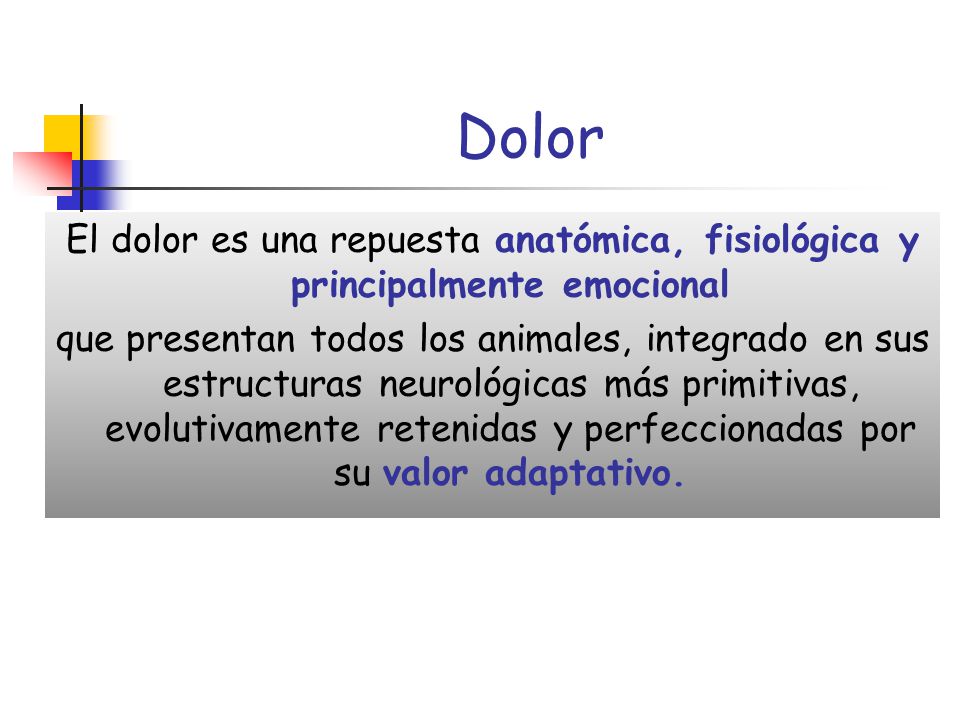 Dolor

El dolor es una repuesta anatómica, fisiológica y principalmente emocional

que presentan todos los animales, integrado en sus estructuras neurológicas más primitivas, evolutivamente retenidas y perfeccionadas por su valor adaptativo.